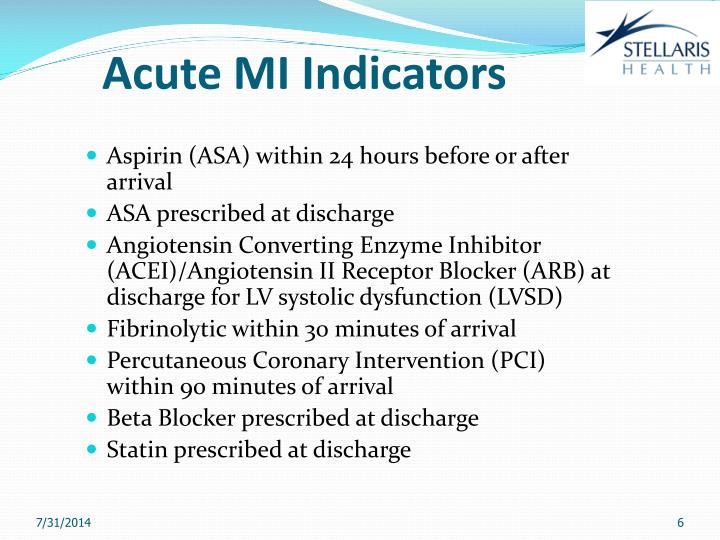 STELLARIS HEALTH

Acute MI Indicators

- Aspirin (ASA) within 24 hours before or after arrival
- ASA prescribed at discharge
- Angiotensin Converting Enzyme Inhibitor (ACEI)/Angiotensin II Receptor Blocker (ARB) at discharge for LV systolic dysfunction (LVSD)
- Fibrinolytic within 30 minutes of arrival
- Percutaneous Coronary Intervention (PCI) within 90 minutes of arrival
- Beta Blocker prescribed at discharge
- Statin prescribed at discharge

7/31/2014

6